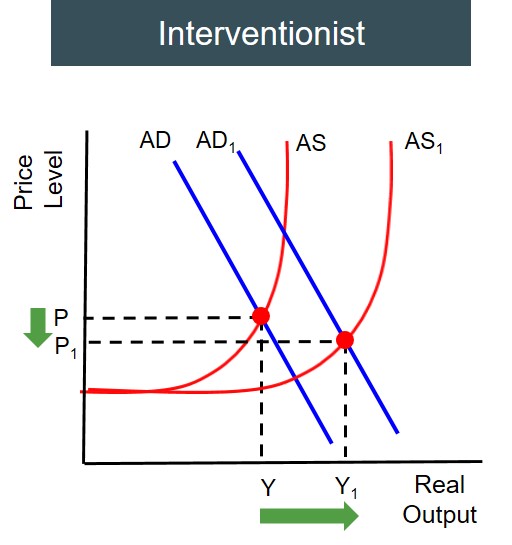 Interventionist

Price Level

AD $AD_1$ AS $AS_1$

P
$P_1$

Y $Y_1$ Real Output